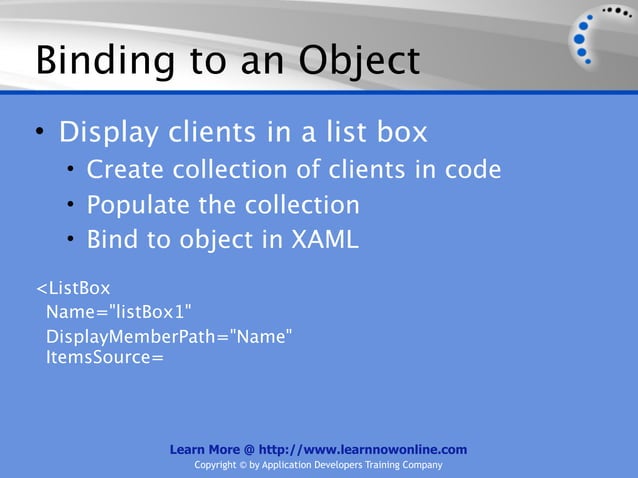 Binding to an Object

• Display clients in a list box
 • Create collection of clients in code
 • Populate the collection
 • Bind to object in XAML

<ListBox
 Name="listBox1"
 DisplayMemberPath="Name"
 ItemsSource=

Learn More @ http://www.learnnowonline.com
Copyright © by Application Developers Training Company